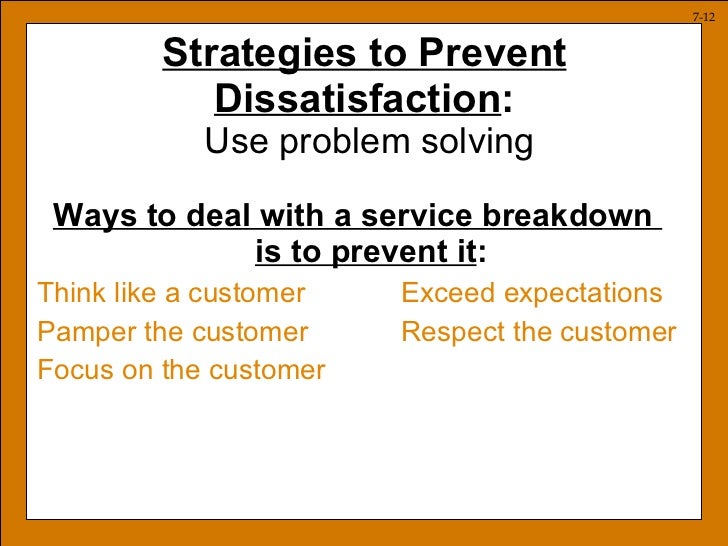 7-12

Strategies to Prevent Dissatisfaction:
Use problem solving

Ways to deal with a service breakdown is to prevent it:

Think like a customer
Pamper the customer
Focus on the customer

Exceed expectations
Respect the customer